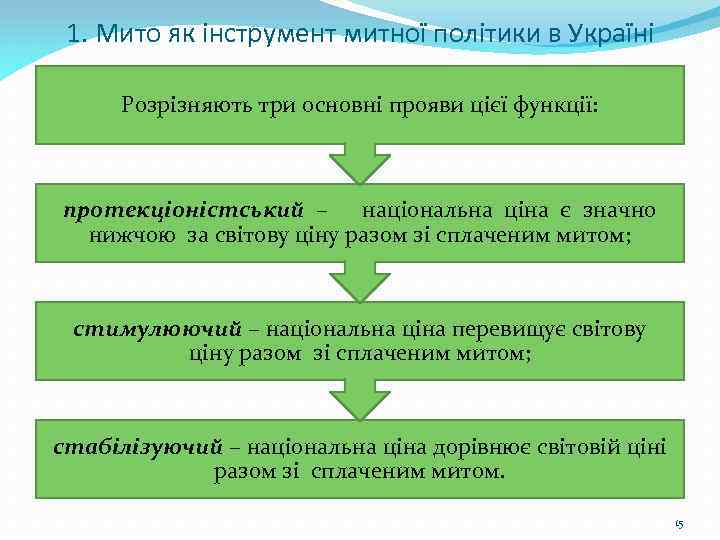 1. Мито як інструмент митної політики в Україні

Розрізняють три основні прояви цієї функції:

протекціоністський – національна ціна є значно нижчою за світову ціну разом зі сплаченим митом;

стимулюючий – національна ціна перевищує світову ціну разом зі сплаченим митом;

стабілізуючий – національна ціна дорівнює світовій ціні разом зі сплаченим митом.

15